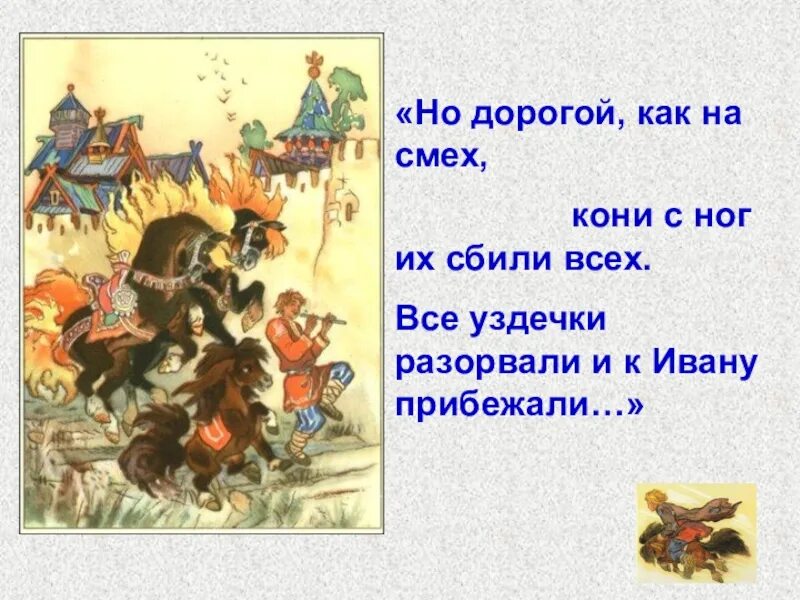 «Но дорогой, как на смех,

кони с ног их сбили всех.

Все уздечки разорвали и к Ивану прибежали…»